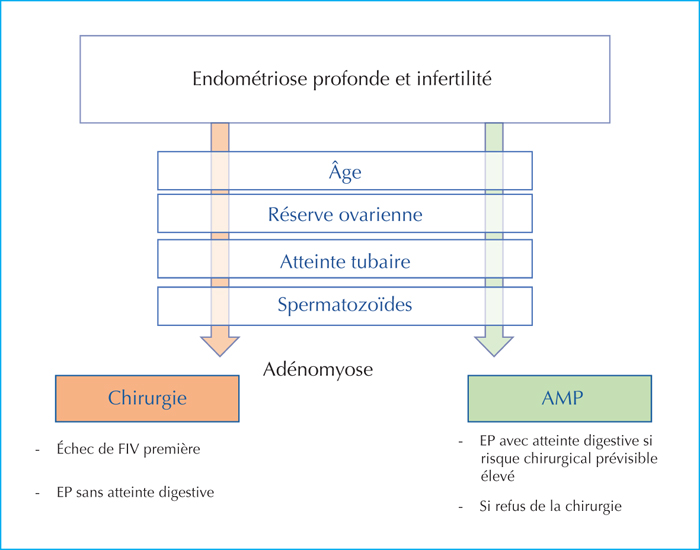 Endométriose profonde et infertilité

Âge

Réserve ovarienne

Atteinte tubaire

Spermatozoïdes

Adénomyose

Chirurgie

- Échec de FIV première

- EP sans atteinte digestive

AMP

- EP avec atteinte digestive si risque chirurgical prévisible élevé

- Si refus de la chirurgie